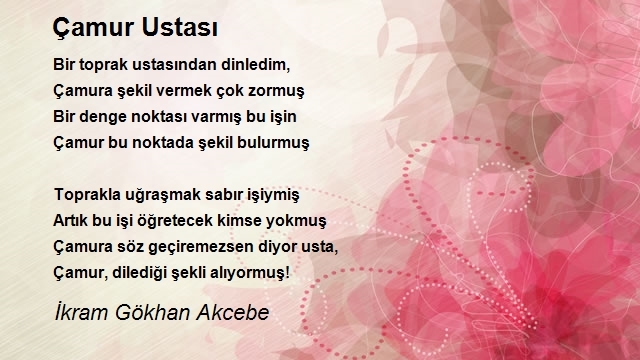 Çamur Ustası

Bir toprak ustasından dinledim,
Çamura şekil vermek çok zormuş
Bir denge noktası varmış bu işin
Çamur bu noktada şekil bulurmuş

Toprakla uğraşmak sabır işiymiş
Artık bu işi öğretecek kimse yokmuş
Çamura söz geçiremezsen diyor usta,
Çamur, dilediği şekli alıyormuş!

İkram Gökhan Akcebe